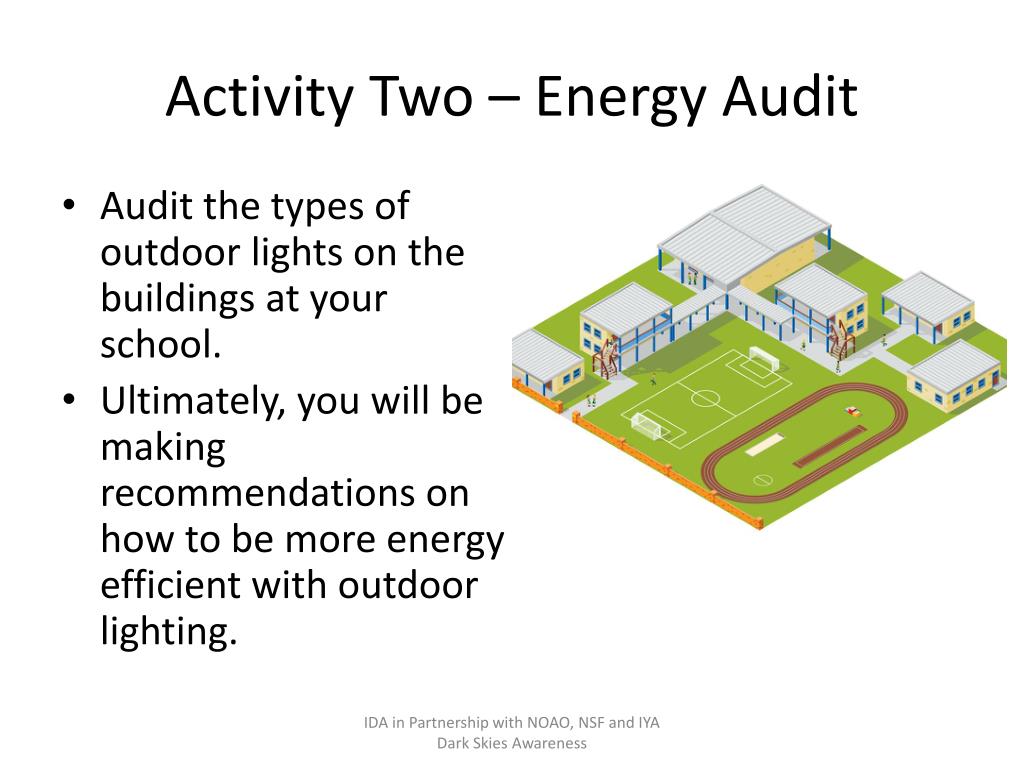 Activity Two – Energy Audit

• Audit the types of outdoor lights on the buildings at your school.
• Ultimately, you will be making recommendations on how to be more energy efficient with outdoor lighting.

IDA in Partnership with NOAO, NSF and IYA
Dark Skies Awareness